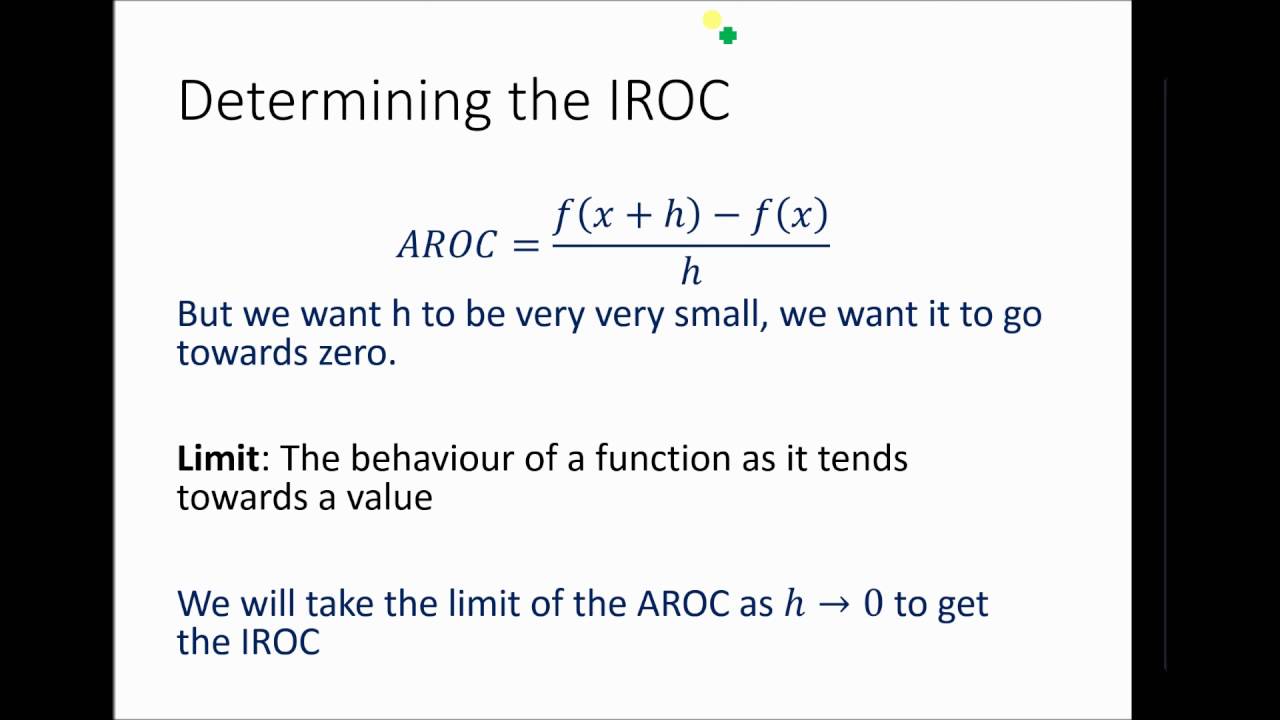 Determining the IROC

$AROC = \frac{f(x+h) - f(x)}{h}$

But we want h to be very very small, we want it to go towards zero.

Limit: The behaviour of a function as it tends towards a value

We will take the limit of the AROC as $h \to 0$ to get the IROC